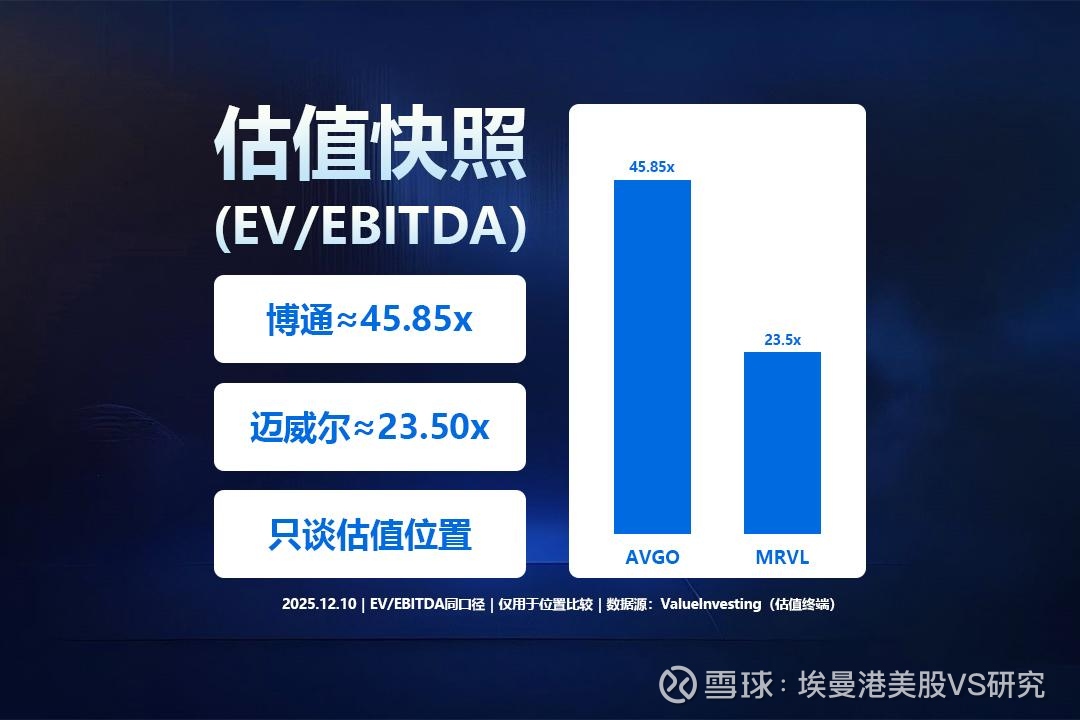 估值快照
(EV/EBITDA)

博通≈45.85x

迈威尔≈23.50x

只谈估值位置

45.85x
23.5x
AVGO
MRVL

2025.12.10 | EV/EBITDA同口径 | 仅用于位置比较 | 数据源：ValueInvesting（估值终端）

雪球：埃曼港美股VS研究